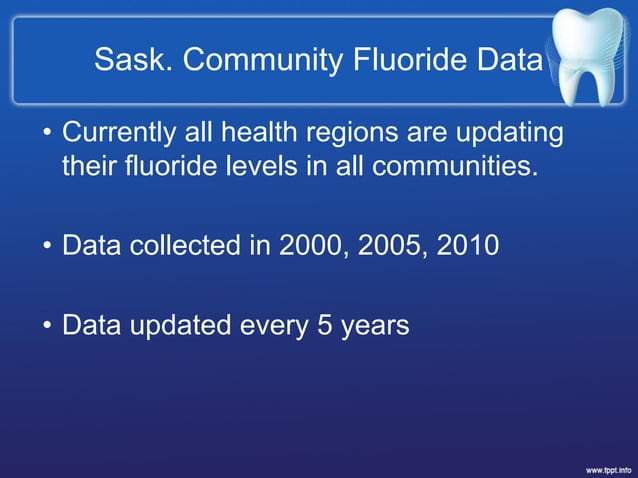 Sask. Community Fluoride Data

• Currently all health regions are updating their fluoride levels in all communities.

• Data collected in 2000, 2005, 2010

• Data updated every 5 years

www.fppt.info